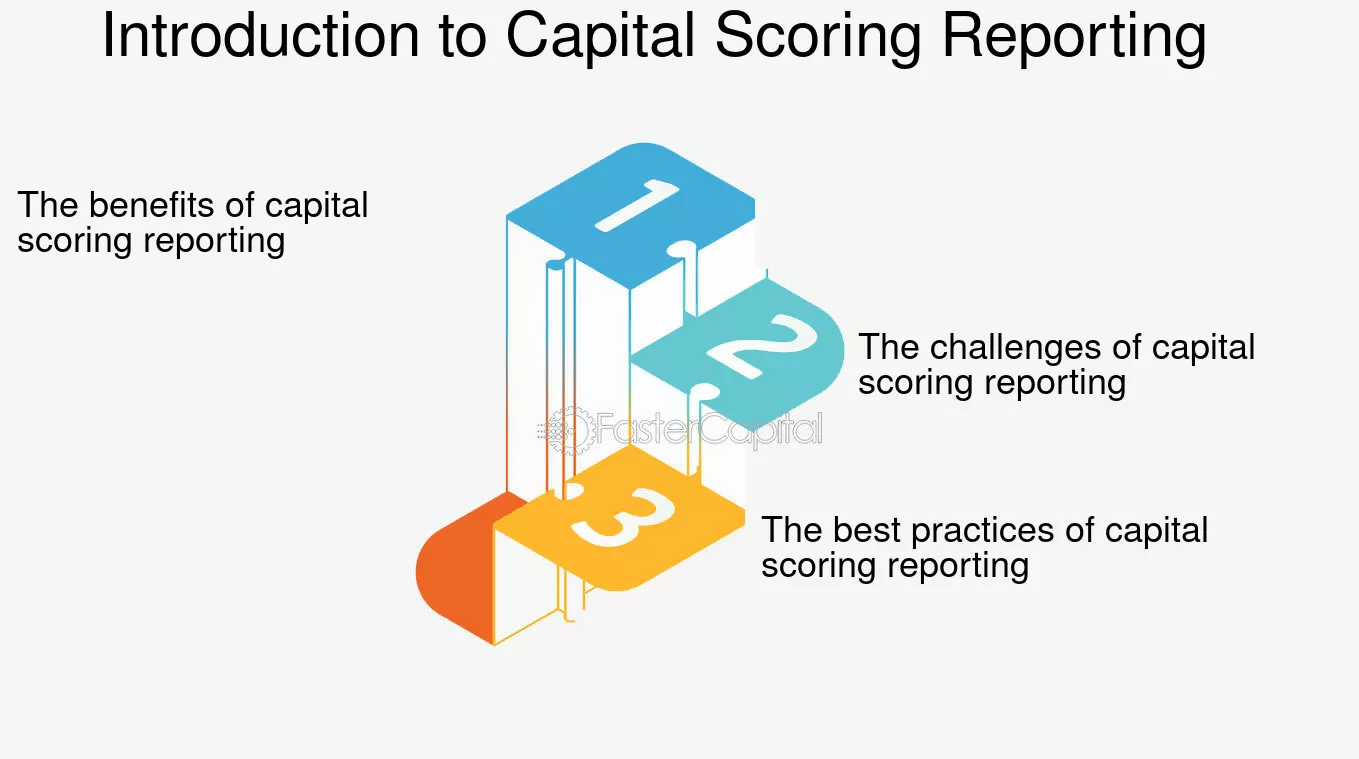 Introduction to Capital Scoring Reporting

The benefits of capital scoring reporting

1

2

The challenges of capital scoring reporting

FasterCapital

3

The best practices of capital scoring reporting